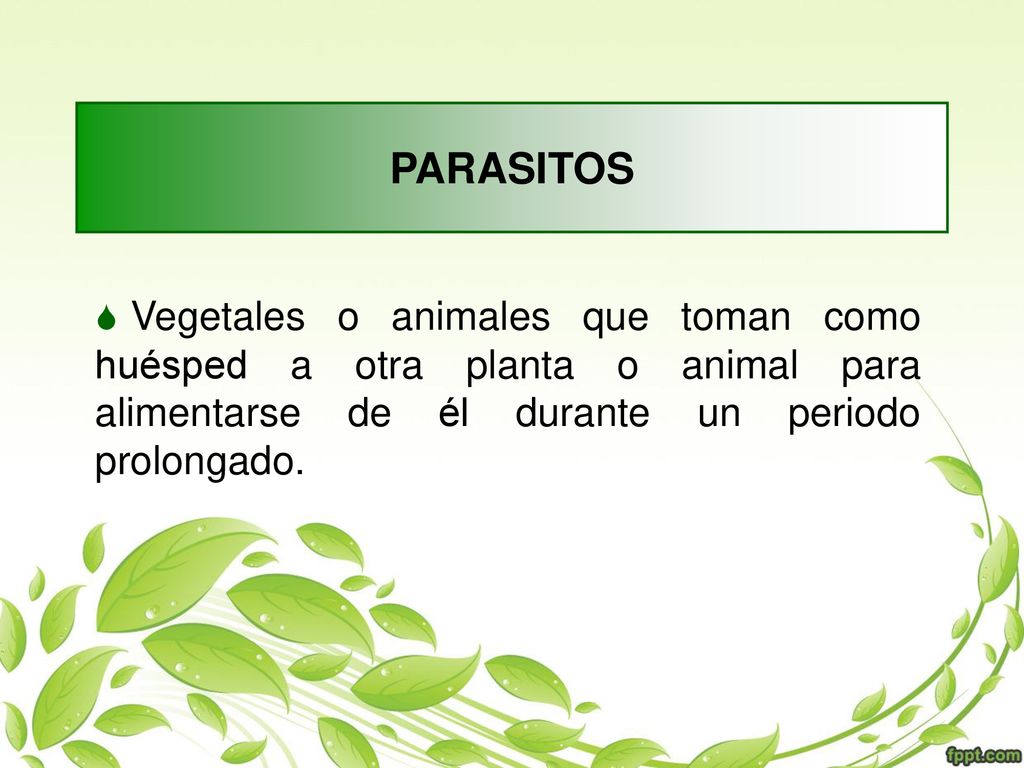 PARASITOS

Vegetales o animales que toman como huésped a otra planta o animal para alimentarse de él durante un periodo prolongado.

fppt.com